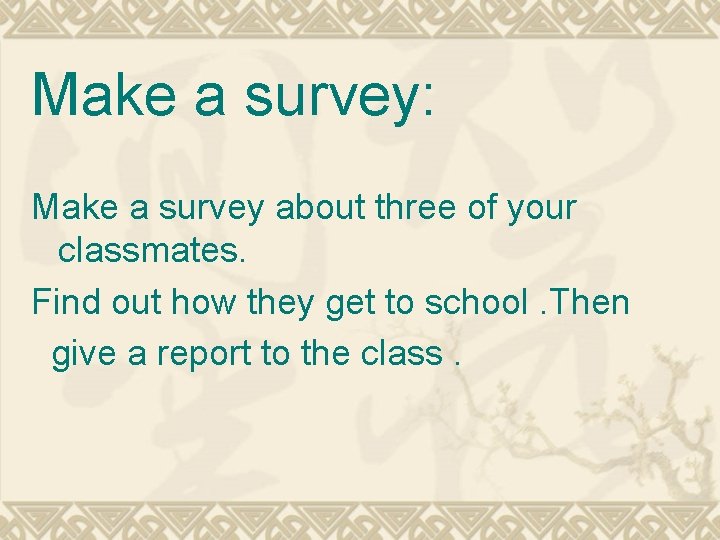 Make a survey:

Make a survey about three of your classmates.

Find out how they get to school .Then give a report to the class .